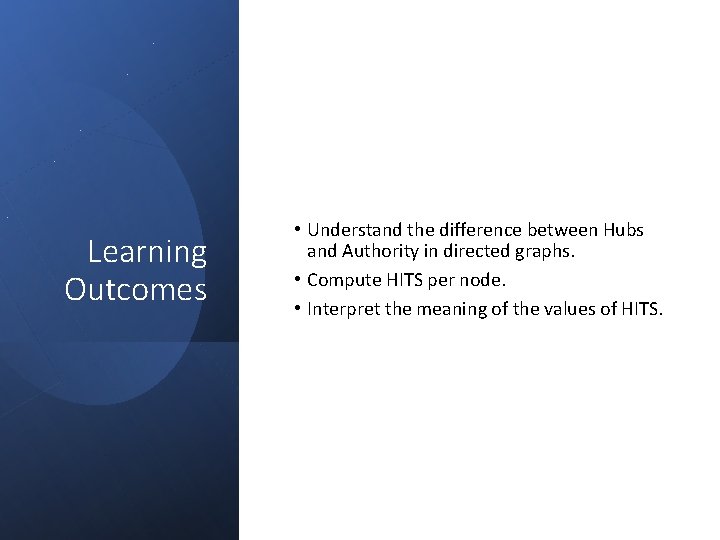 Learning Outcomes

• Understand the difference between Hubs and Authority in directed graphs.
• Compute HITS per node.
• Interpret the meaning of the values of HITS.